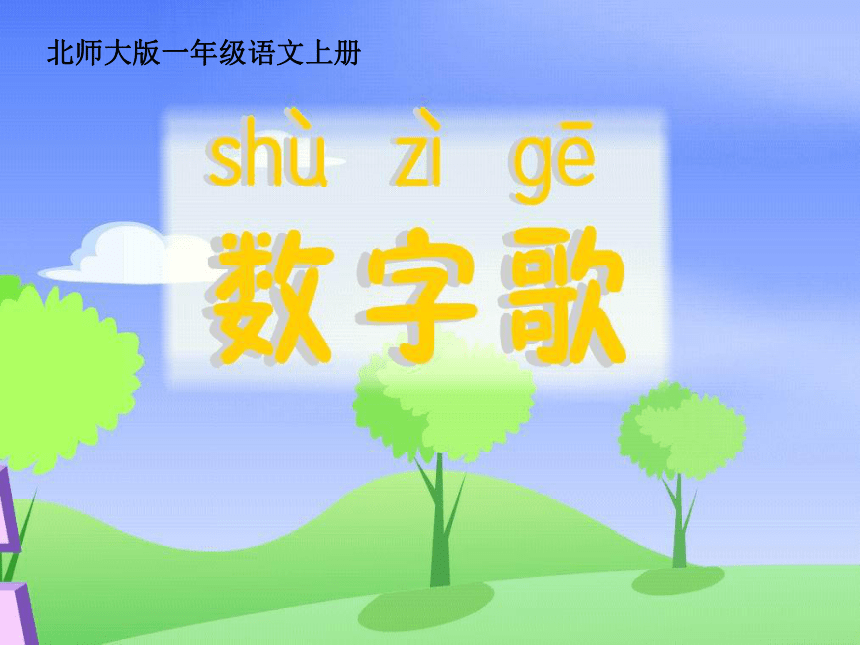 北师大版一年级语文上册

shù zì gē
数字歌